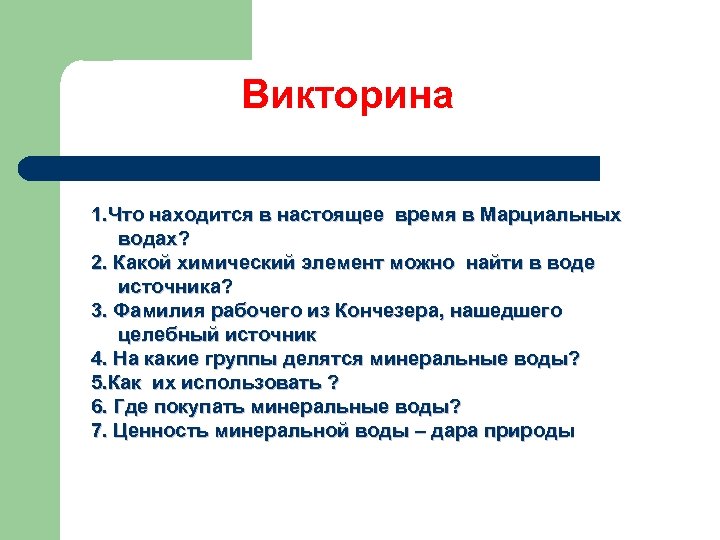 Викторина

1.Что находится в настоящее время в Марциальных водах?
2. Какой химический элемент можно найти в воде источника?
3. Фамилия рабочего из Кончезера, нашедшего целебный источник
4. На какие группы делятся минеральные воды?
5.Как их использовать ?
6. Где покупать минеральные воды?
7. Ценность минеральной воды – дара природы